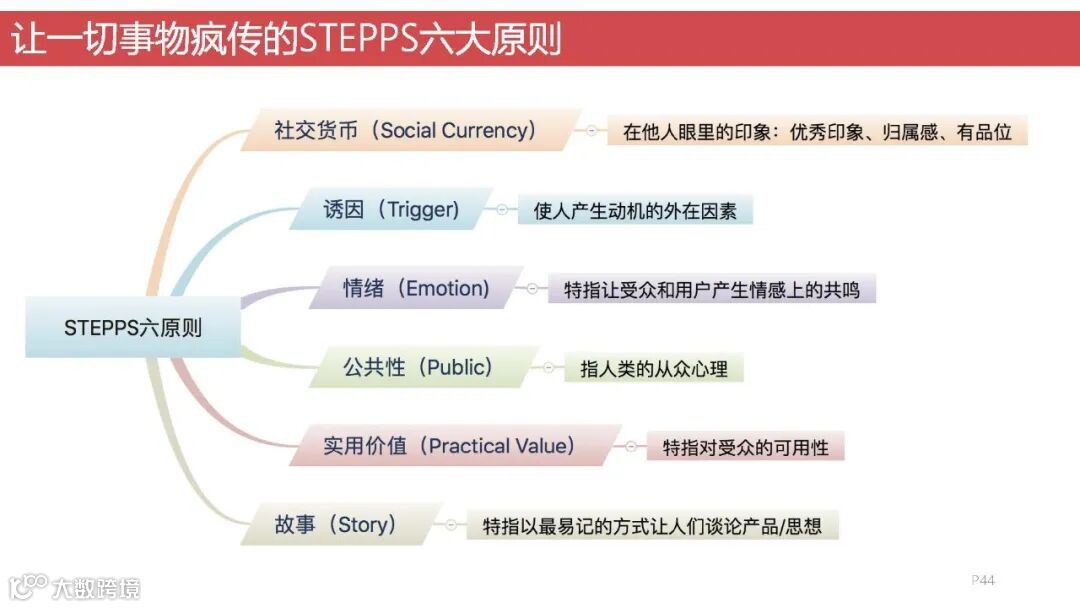 让一切事物疯传的STEPPS六大原则

STEPPS六原则

社交货币（Social Currency）
在他人眼里的印象：优秀印象、归属感、有品位

诱因（Trigger）
使人产生动机的外在因素

情绪（Emotion）
特指让受众和用户产生情感上的共鸣

公共性（Public）
指人类的从众心理

实用价值（Practical Value）
特指对受众的可用性

故事（Story）
特指以最易记的方式让人们谈论产品/思想

大数跨境

P44